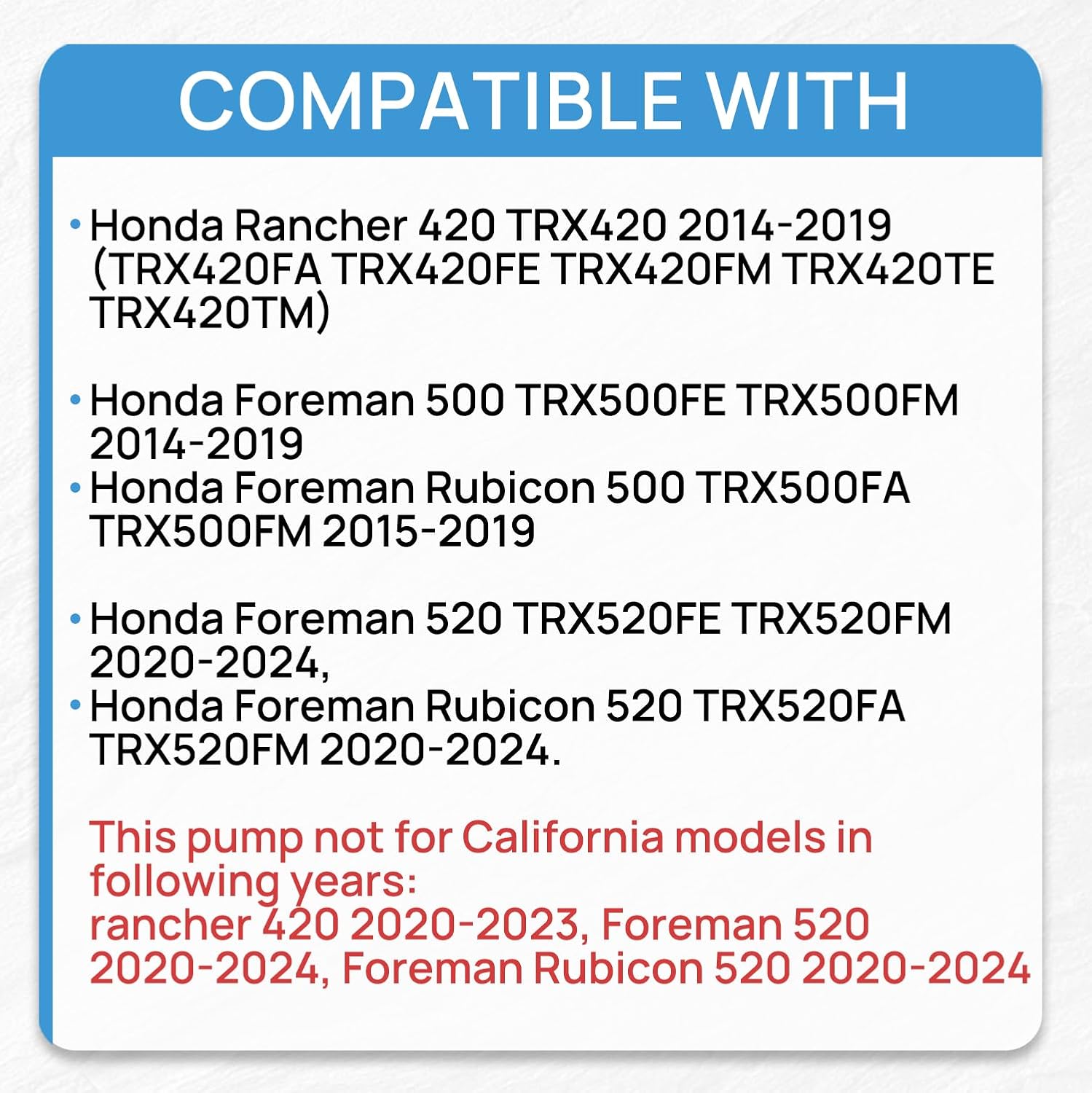 COMPATIBLE WITH

• Honda Rancher 420 TRX420 2014-2019 (TRX420FA TRX420FE TRX420FM TRX420TE TRX420TM)

• Honda Foreman 500 TRX500FE TRX500FM 2014-2019
• Honda Foreman Rubicon 500 TRX500FA TRX500FM 2015-2019

• Honda Foreman 520 TRX520FE TRX520FM 2020-2024,
• Honda Foreman Rubicon 520 TRX520FA TRX520FM 2020-2024.

This pump not for California models in following years:
rancher 420 2020-2023, Foreman 520 2020-2024, Foreman Rubicon 520 2020-2024